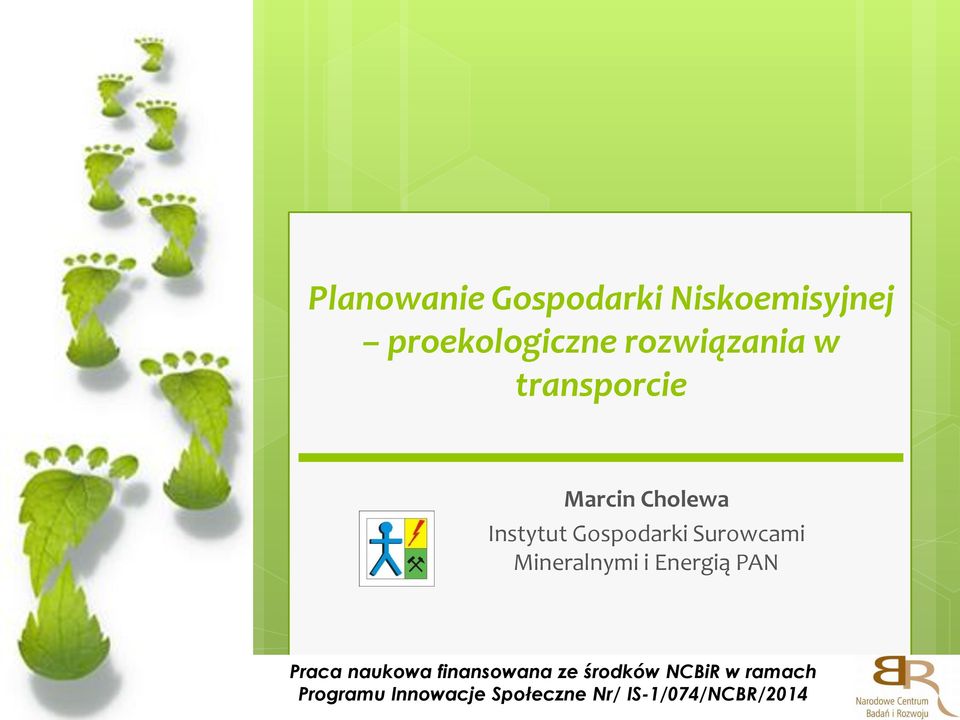 Planowanie Gospodarki Niskoemisyjnej – proekologiczne rozwiązania w transporcie

Marcin Cholewa
Instytut Gospodarki Surowcami Mineralnymi i Energią PAN

Praca naukowa finansowana ze środków NCBiR w ramach Programu Innowacje Społeczne Nr/ IS-1/074/NCBR/2014

BR
Narodowe Centrum Badań i Rozwoju